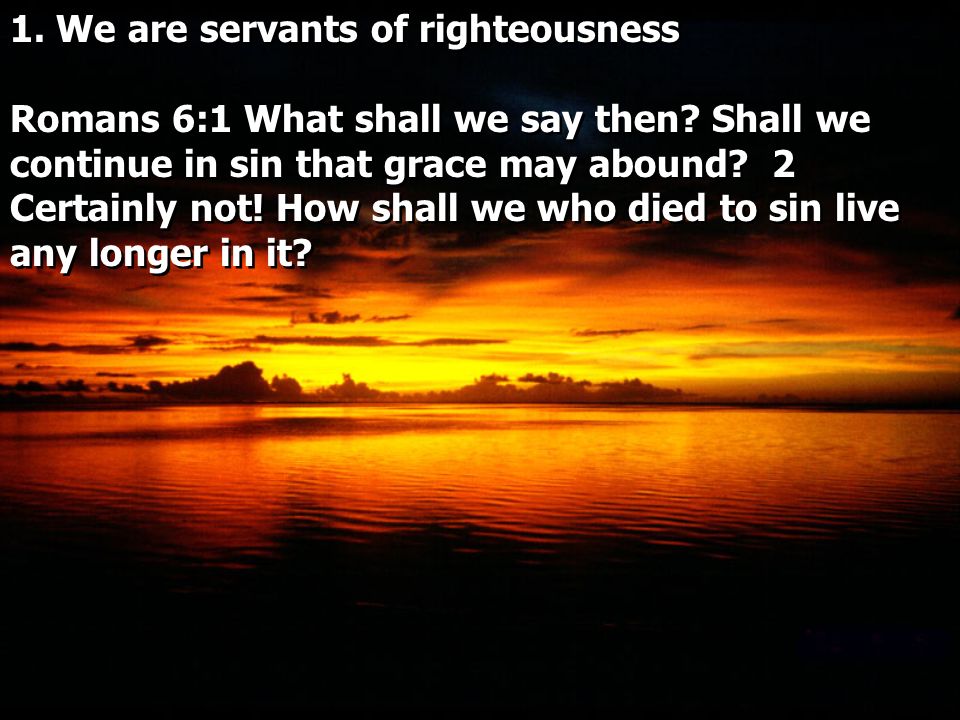 1. We are servants of righteousness

Romans 6:1 What shall we say then? Shall we continue in sin that grace may abound? 2 Certainly not! How shall we who died to sin live any longer in it?